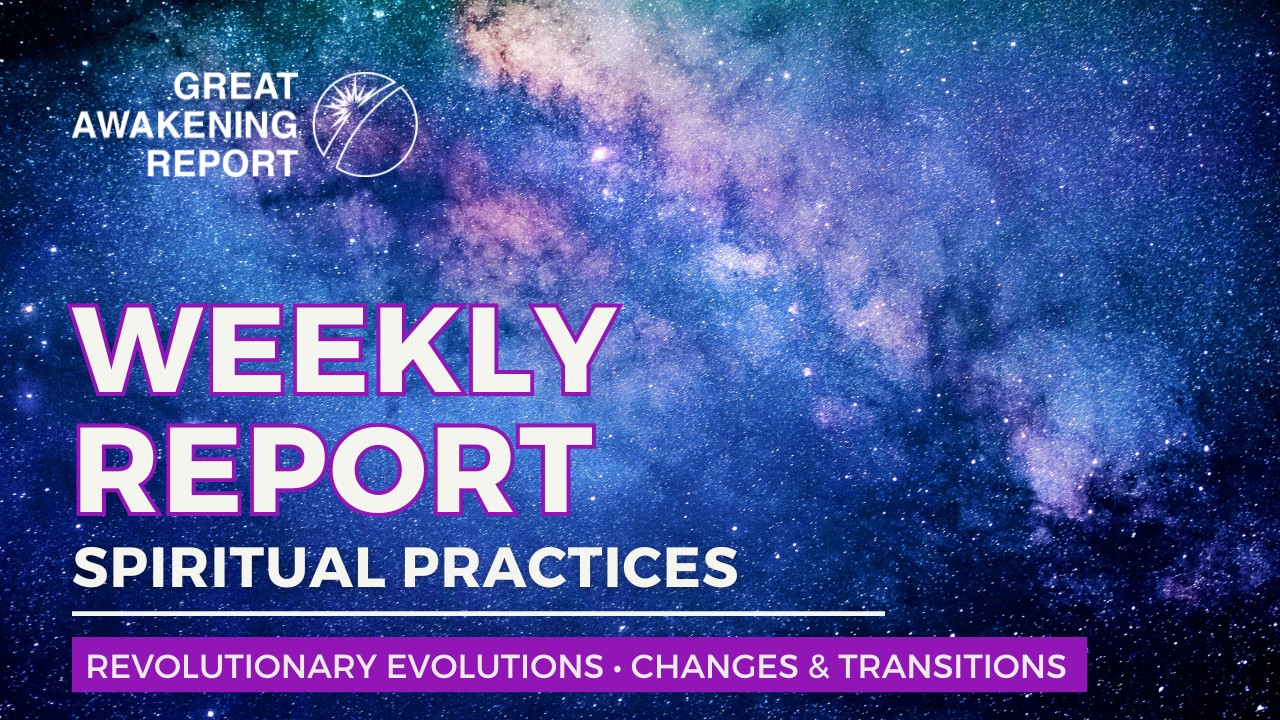 GREAT AWAKENING REPORT

WEEKLY REPORT

SPIRITUAL PRACTICES

REVOLUTIONARY EVOLUTIONS • CHANGES & TRANSITIONS